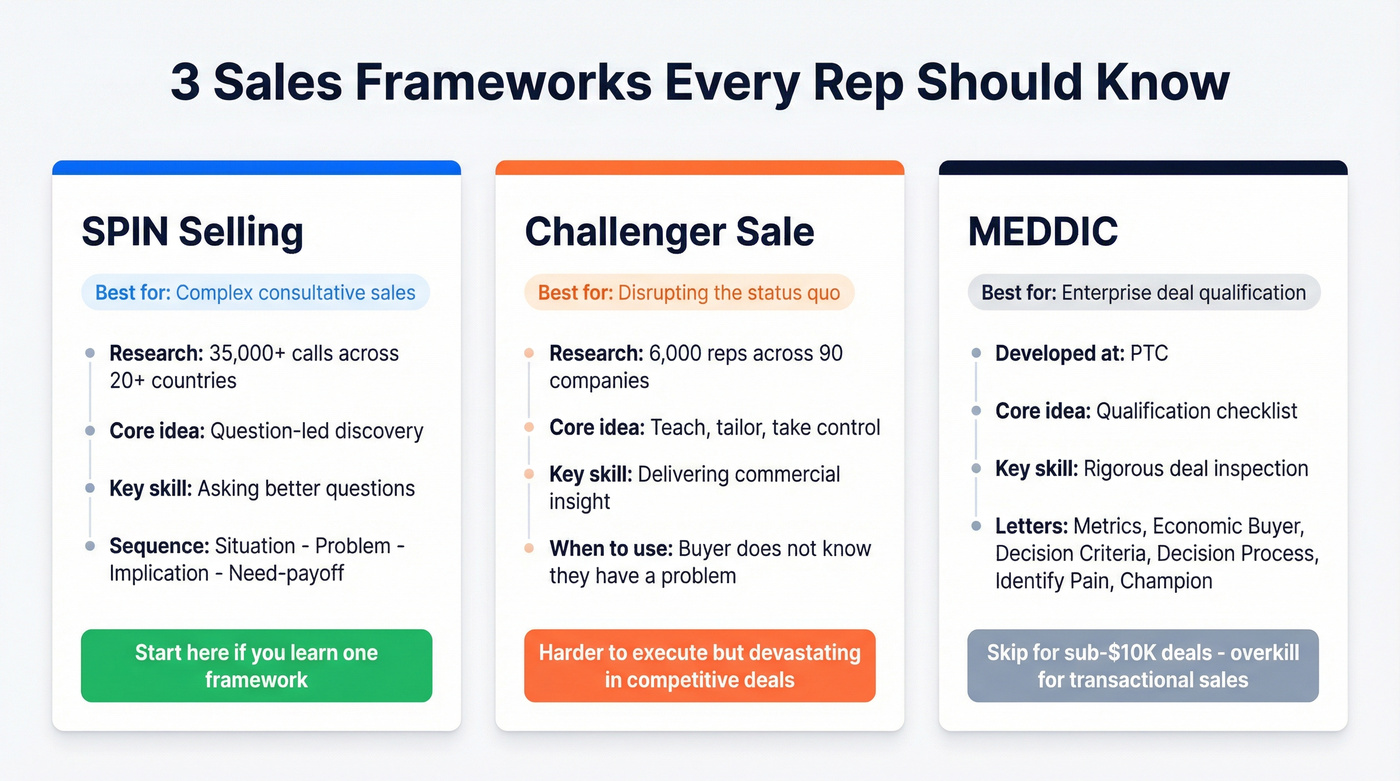 3 Sales Frameworks Every Rep Should Know

SPIN Selling

Best for: Complex consultative sales

Research: 35,000+ calls across 20+ countries

Core idea: Question-led discovery

Key skill: Asking better questions

Sequence: Situation - Problem - Implication - Need-payoff

Start here if you learn one framework

Challenger Sale

Best for: Disrupting the status quo

Research: 6,000 reps across 90 companies

Core idea: Teach, tailor, take control

Key skill: Delivering commercial insight

When to use: Buyer does not know they have a problem

Harder to execute but devastating in competitive deals

MEDDIC

Best for: Enterprise deal qualification

Developed at: PTC

Core idea: Qualification checklist

Key skill: Rigorous deal inspection

Letters: Metrics, Economic Buyer, Decision Criteria, Decision Process, Identify Pain, Champion

Skip for sub-$10K deals - overkill for transactional sales